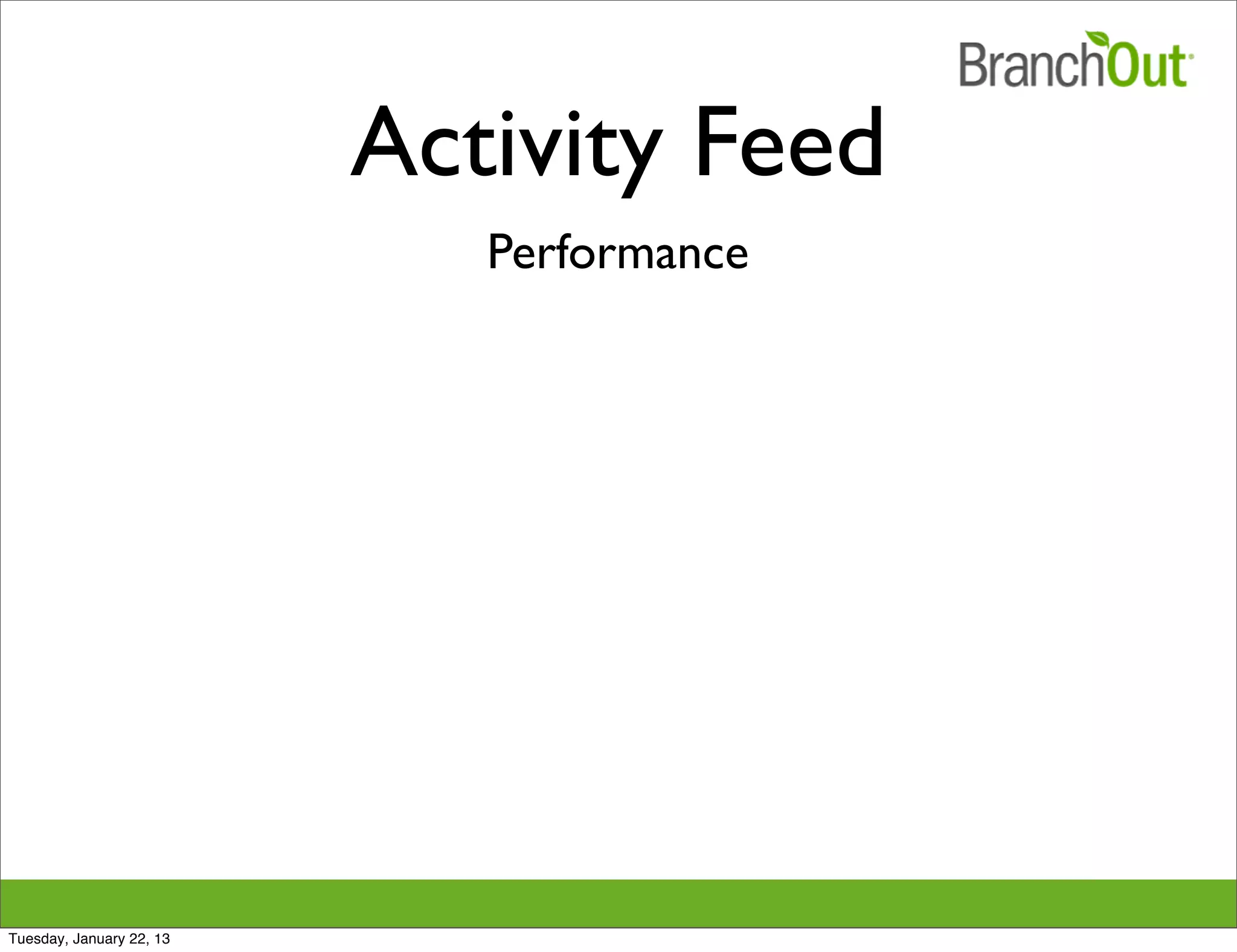 BranchOut

Activity Feed

Performance

Tuesday, January 22, 13